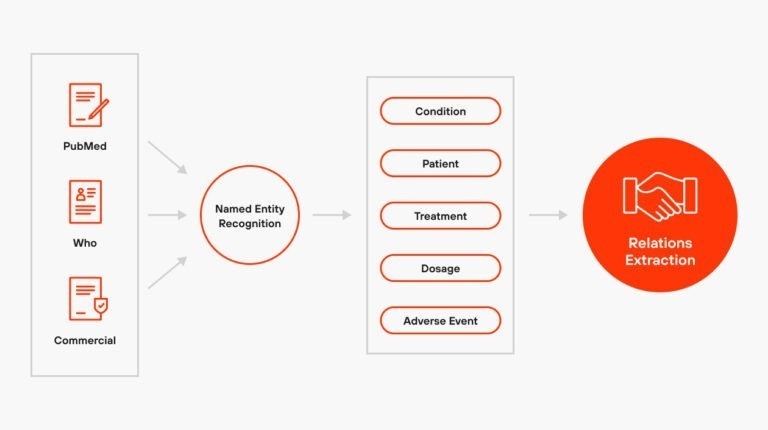 PubMed

Who

Commercial

Named Entity Recognition

Condition

Patient

Treatment

Dosage

Adverse Event

Relations Extraction